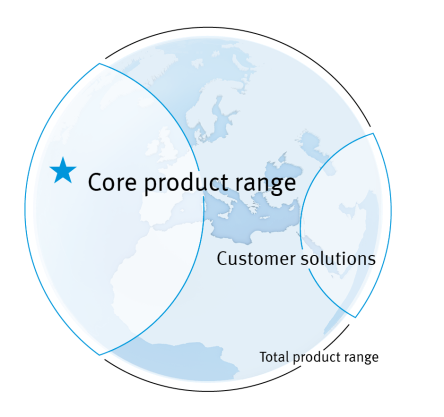 Core product range

Customer solutions

Total product range